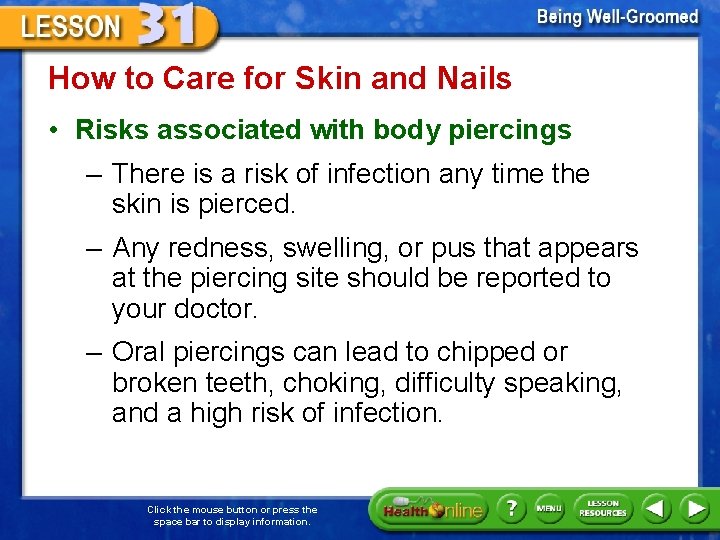 LESSON 31

Being Well-Groomed

How to Care for Skin and Nails

• Risks associated with body piercings

– There is a risk of infection any time the skin is pierced.

– Any redness, swelling, or pus that appears at the piercing site should be reported to your doctor.

– Oral piercings can lead to chipped or broken teeth, choking, difficulty speaking, and a high risk of infection.

Click the mouse button or press the space bar to display information.

Health Online

?

MENU

LESSON RESOURCES